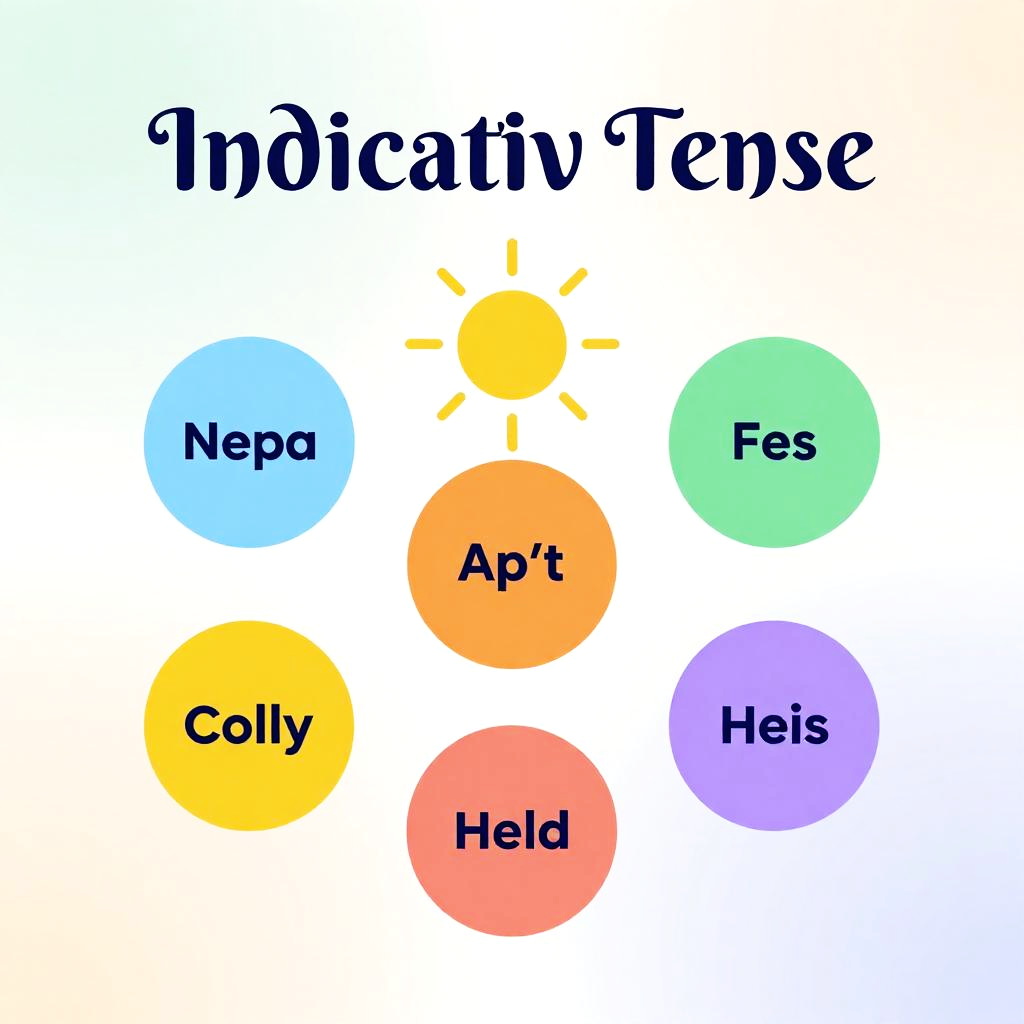 Indicativ Tense

Nepa

Fes

Ap't

Colly

Heis

Held